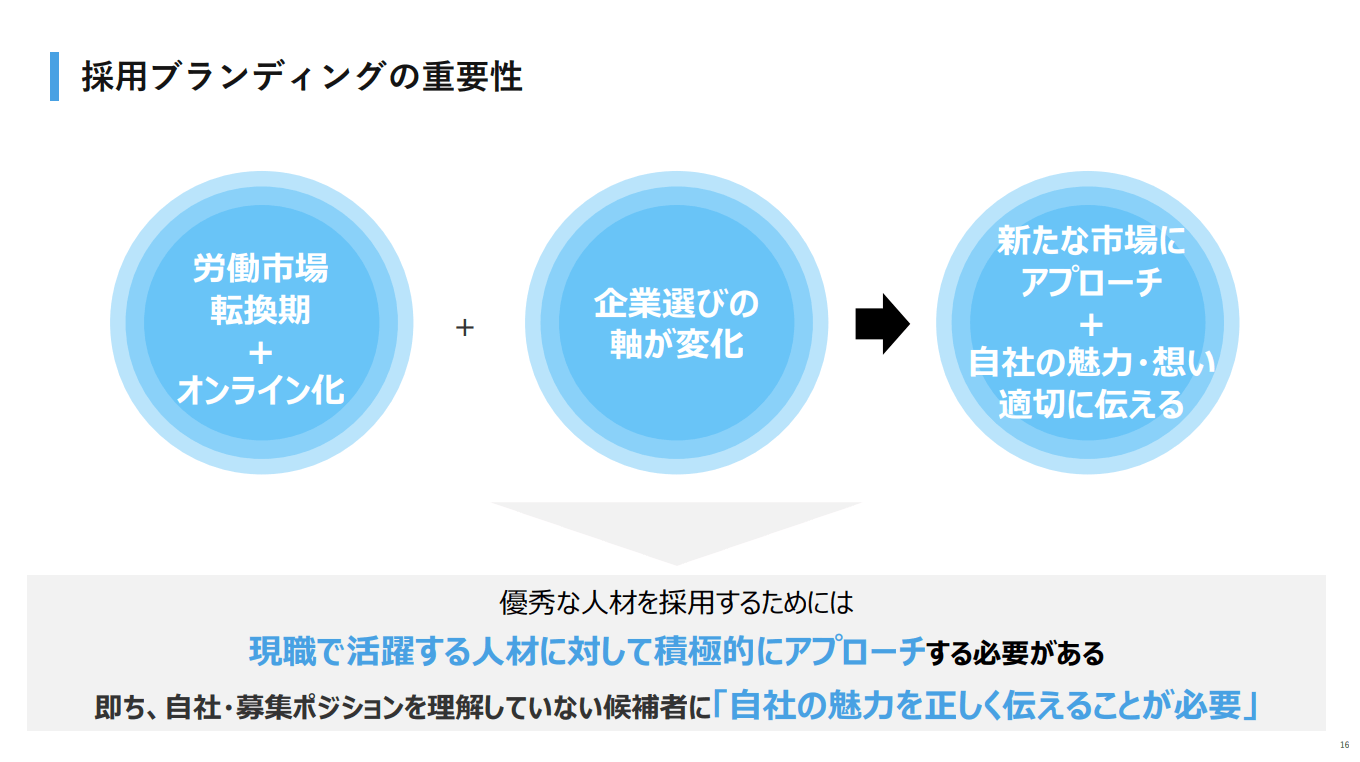 採用ブランディングの重要性

労働市場
転換期
＋
オンライン化

＋

企業選びの
軸が変化

新たな市場に
アプローチ
＋
自社の魅力・想い
適切に伝える

優秀な人材を採用するためには

現職で活躍する人材に対して積極的にアプローチする必要がある

即ち、自社・募集ポジションを理解していない候補者に「自社の魅力を正しく伝えることが必要」

16